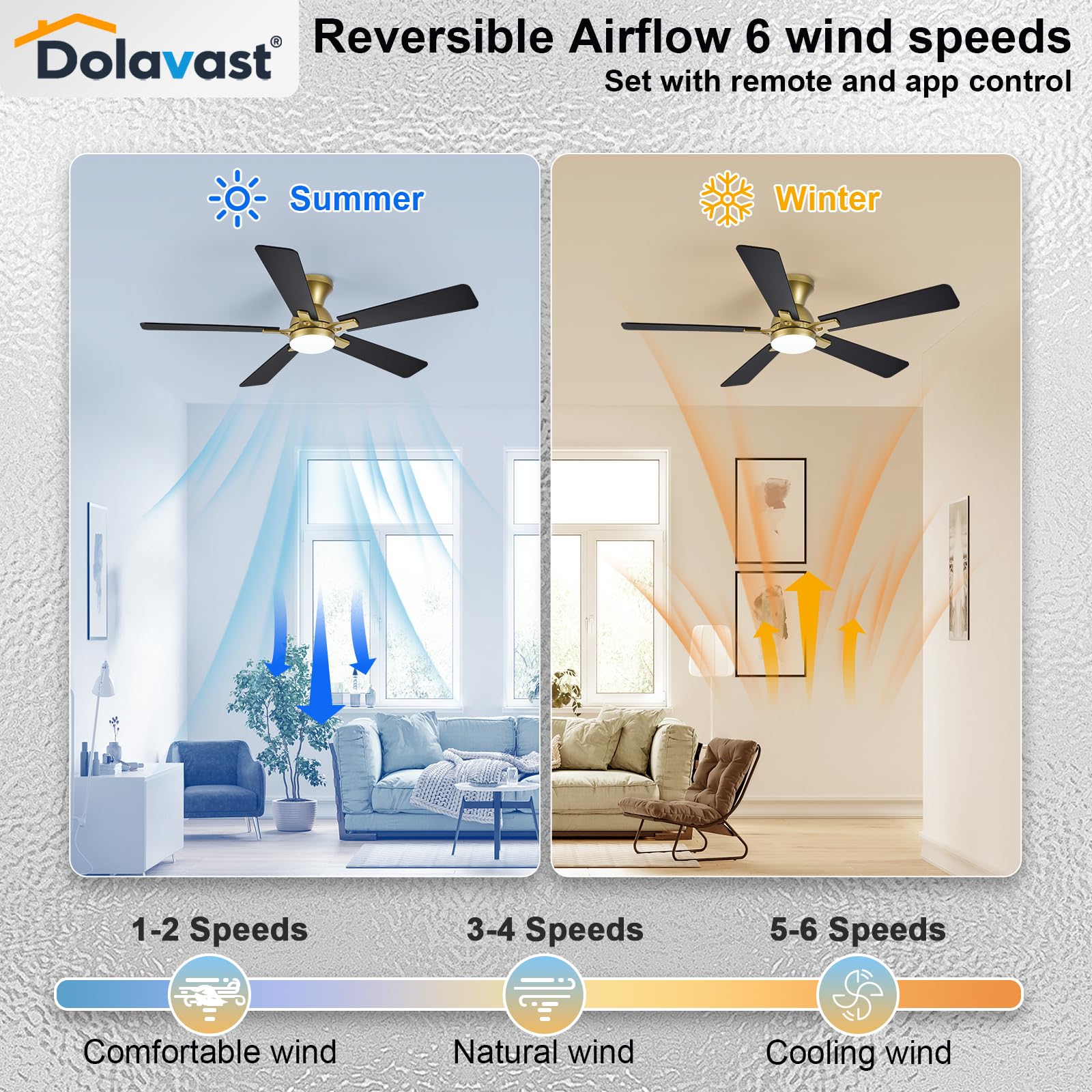 Dolavast®

Reversible Airflow 6 wind speeds
Set with remote and app control

Summer

Winter

1-2 Speeds
3-4 Speeds
5-6 Speeds

Comfortable wind
Natural wind
Cooling wind